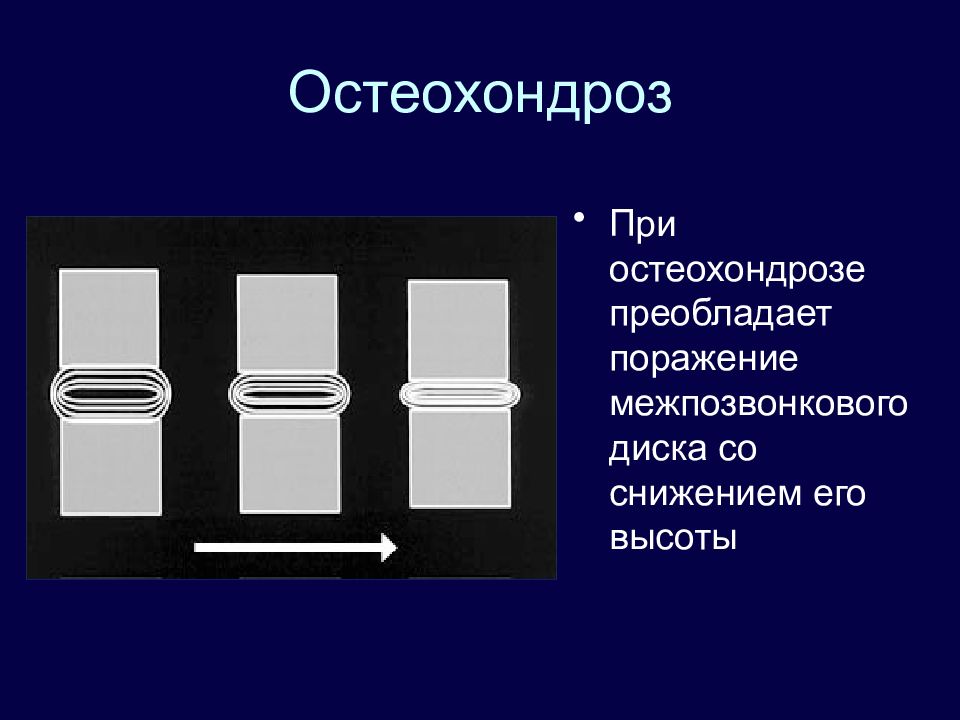 Остеохондроз

• При остеохондрозе преобладает поражение межпозвонкового диска со снижением его высоты